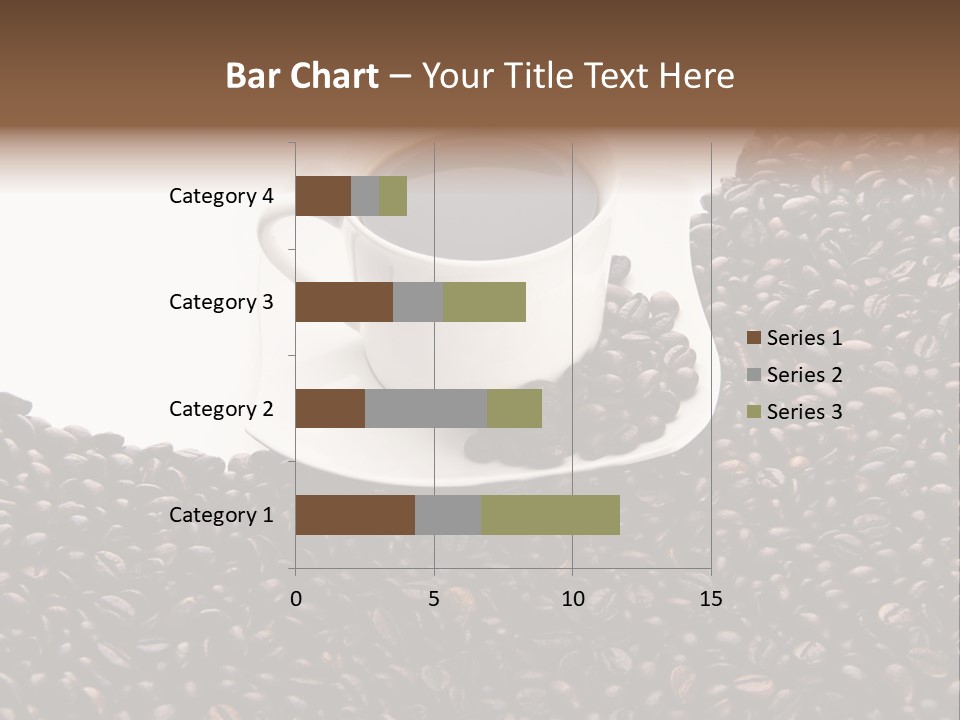 Bar Chart – Your Title Text Here

Category 4
Category 3
Category 2
Category 1

0
5
10
15

Series 1
Series 2
Series 3